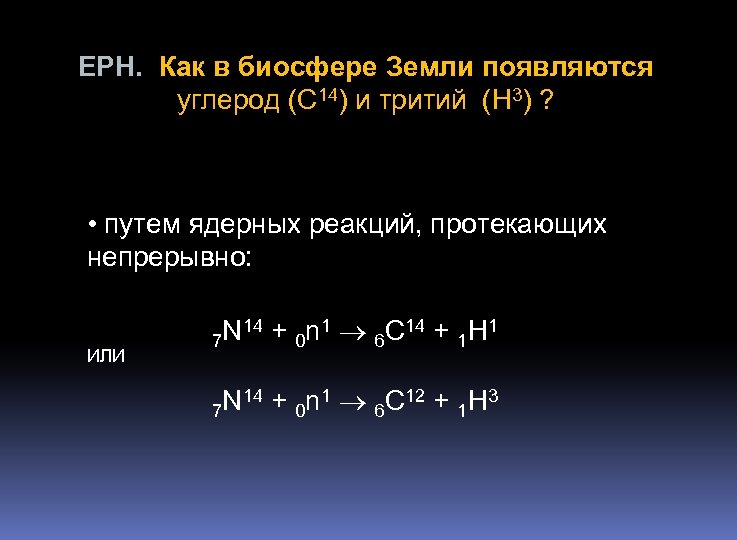 ЕРН. Как в биосфере Земли появляются углерод ($C^{14}$) и тритий ($H^3$) ?

• путем ядерных реакций, протекающих непрерывно:

$_7N^{14} + {_0n^1} \rightarrow {_6C^{14}} + {_1H^1}$

или

$_7N^{14} + {_0n^1} \rightarrow {_6C^{12}} + {_1H^3}$